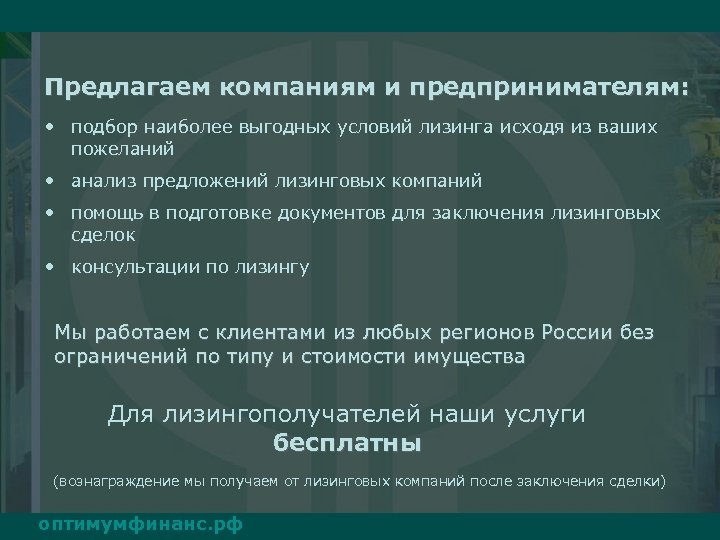 Предлагаем компаниям и предпринимателям:

• подбор наиболее выгодных условий лизинга исходя из ваших пожеланий
• анализ предложений лизинговых компаний
• помощь в подготовке документов для заключения лизинговых сделок
• консультации по лизингу

Мы работаем с клиентами из любых регионов России без ограничений по типу и стоимости имущества

Для лизингополучателей наши услуги бесплатны

(вознаграждение мы получаем от лизинговых компаний после заключения сделки)

оптимумфинанс.рф